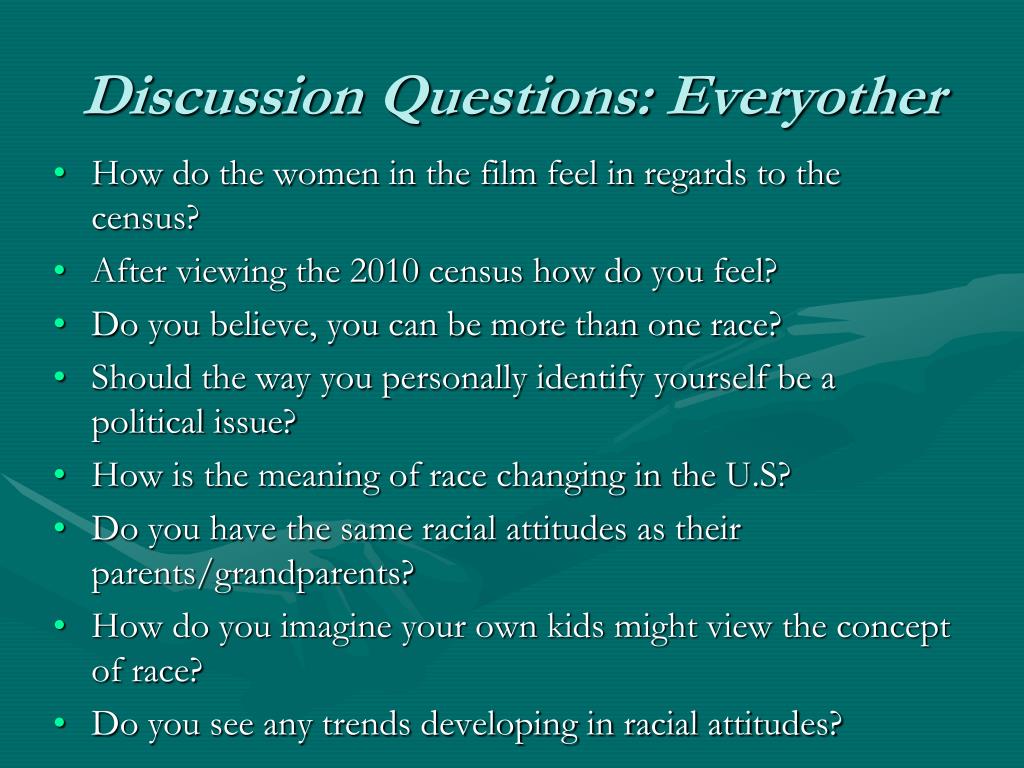 Discussion Questions: Everyother

• How do the women in the film feel in regards to the census?
• After viewing the 2010 census how do you feel?
• Do you believe, you can be more than one race?
• Should the way you personally identify yourself be a political issue?
• How is the meaning of race changing in the U.S?
• Do you have the same racial attitudes as their parents/grandparents?
• How do you imagine your own kids might view the concept of race?
• Do you see any trends developing in racial attitudes?